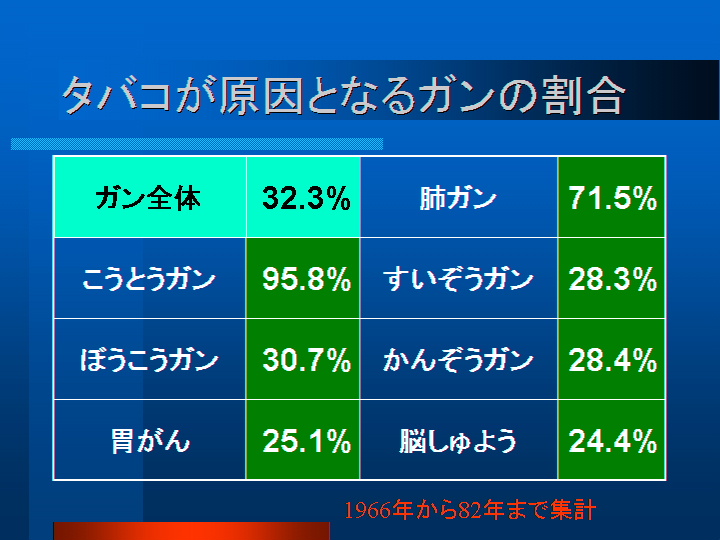 タバコが原因となるガンの割合

| ガン全体 | 32.3% | 肺ガン | 71.5% |
|---|---|---|---|
| こうとうガン | 95.8% | すいぞうガン | 28.3% |
| ぼうこうガン | 30.7% | かんぞうガン | 28.4% |
| 胃がん | 25.1% | 脳しゅよう | 24.4% |

1966年から82年まで集計